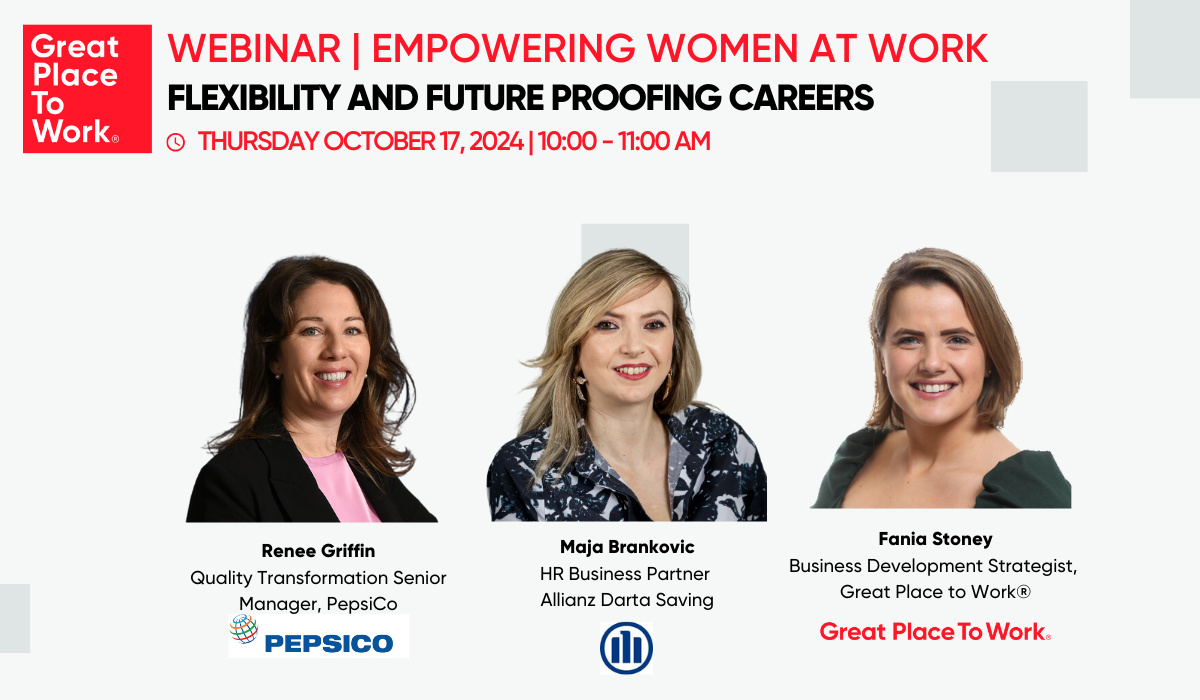 Great Place To Work®

WEBINAR | EMPOWERING WOMEN AT WORK

FLEXIBILITY AND FUTURE PROOFING CAREERS

THURSDAY OCTOBER 17, 2024 | 10:00 - 11:00 AM

Renee Griffin
Quality Transformation Senior Manager, PepsiCo

PEPSICO

Maja Brankovic
HR Business Partner
Allianz Darta Saving

Fania Stoney
Business Development Strategist, Great Place to Work®

Great Place To Work®